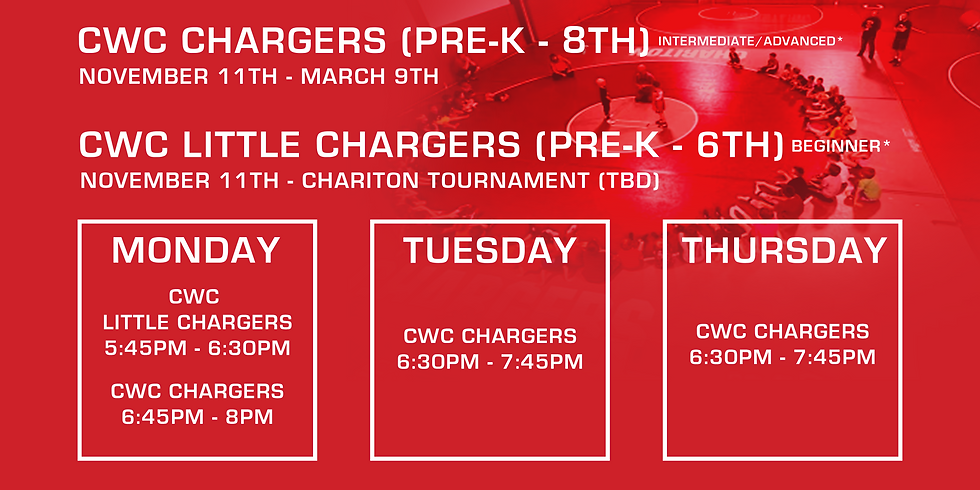 CWC CHARGERS (PRE-K - 8TH) INTERMEDIATE/ADVANCED*
NOVEMBER 11TH - MARCH 9TH

CWC LITTLE CHARGERS (PRE-K - 6TH) BEGINNER*
NOVEMBER 11TH - CHARITON TOURNAMENT (TBD)

MONDAY
CWC LITTLE CHARGERS
5:45PM - 6:30PM
CWC CHARGERS
6:45PM - 8PM

TUESDAY
CWC CHARGERS
6:30PM - 7:45PM

THURSDAY
CWC CHARGERS
6:30PM - 7:45PM